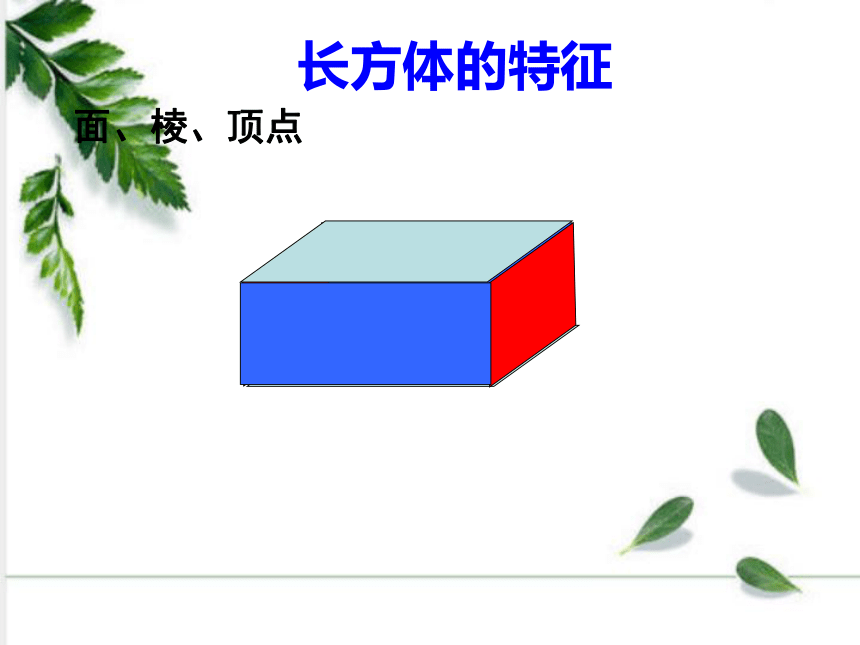 长方体的特征

面、棱、顶点